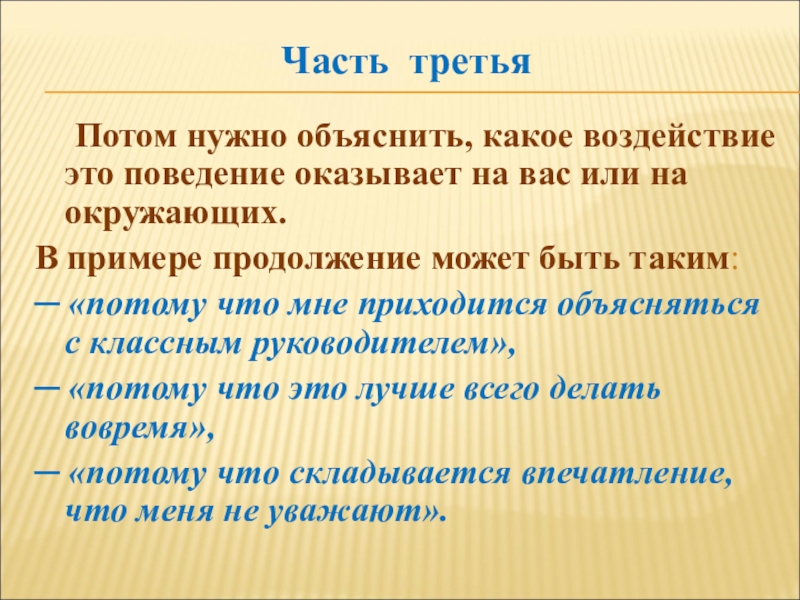 Часть третья

Потом нужно объяснить, какое воздействие это поведение оказывает на вас или на окружающих.

В примере продолжение может быть таким:

— «потому что мне приходится объясняться с классным руководителем»,

— «потому что это лучше всего делать вовремя»,

— «потому что складывается впечатление, что меня не уважают».